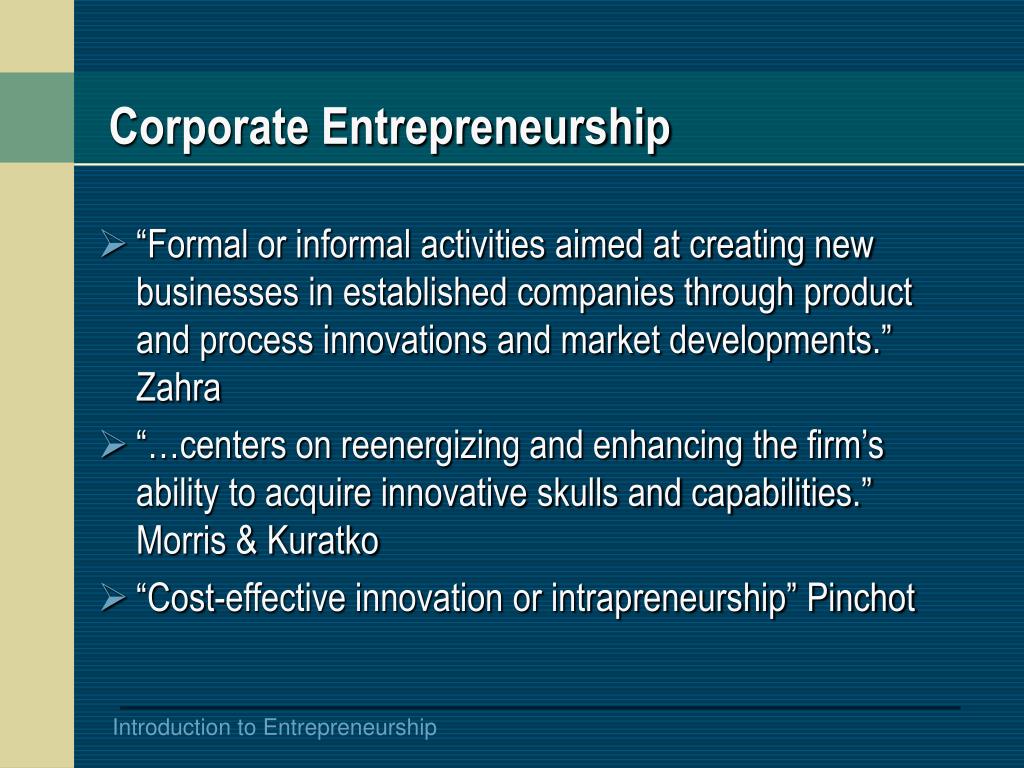 Corporate Entrepreneurship

➢ “Formal or informal activities aimed at creating new businesses in established companies through product and process innovations and market developments.” Zahra

➢ “…centers on reenergizing and enhancing the firm’s ability to acquire innovative skulls and capabilities.” Morris & Kuratko

➢ “Cost-effective innovation or intrapreneurship” Pinchot

Introduction to Entrepreneurship